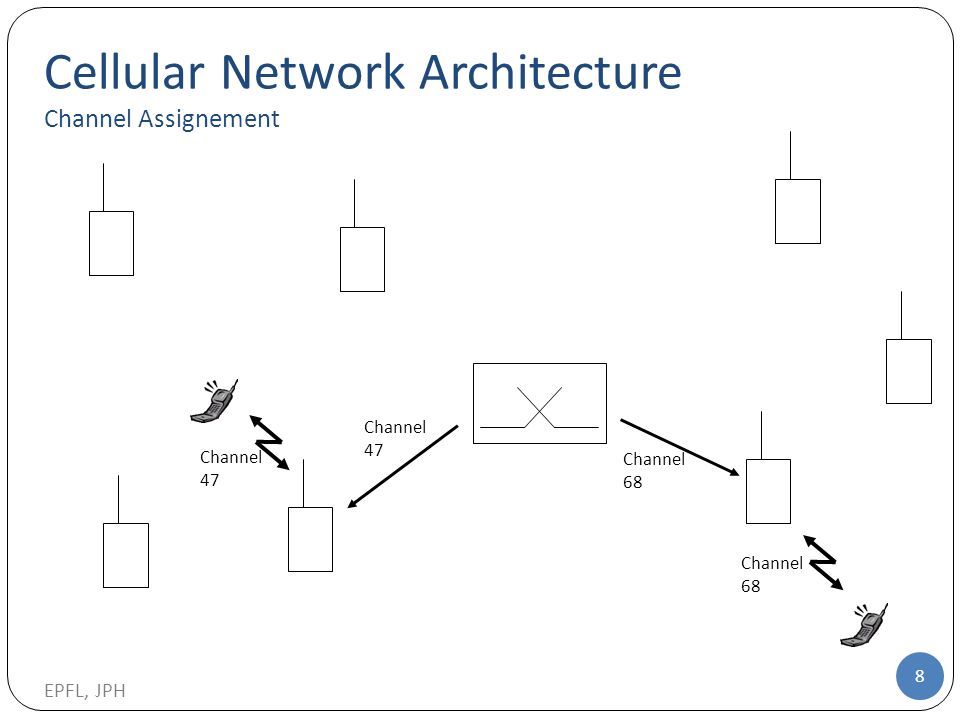 Cellular Network Architecture
Channel Assignement

Channel 47

Channel 47

Channel 68

Channel 68

EPFL, JPH

8